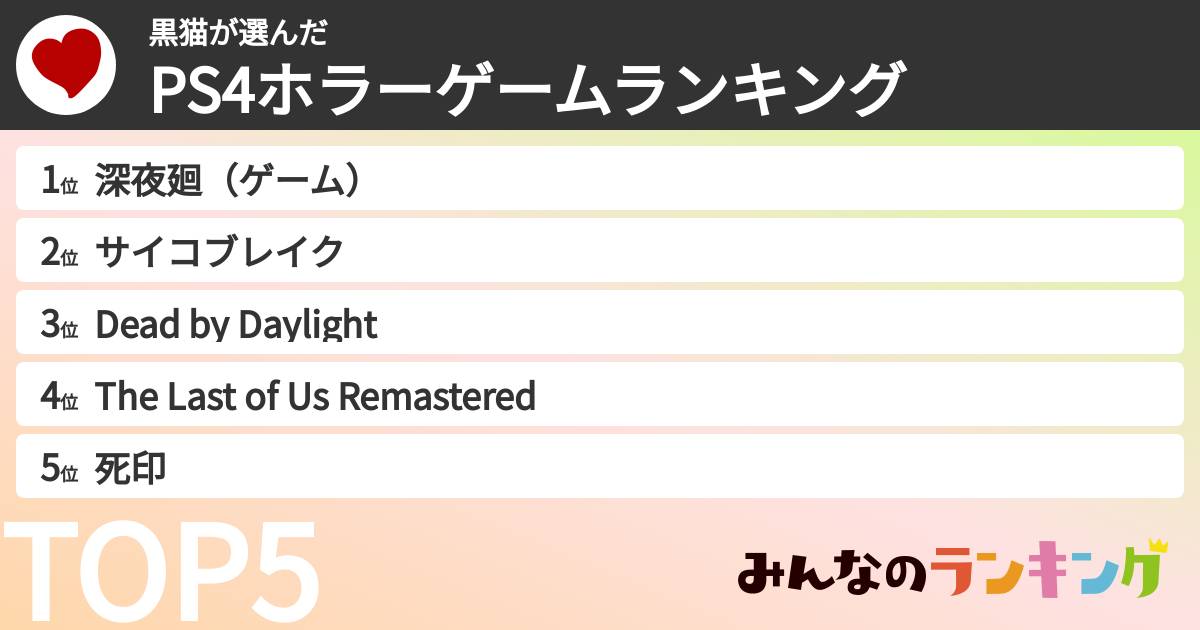 黒猫が選んだ
PS4ホラーゲームランキング

1位 深夜廻（ゲーム）
2位 サイコブレイク
3位 Dead by Daylight
4位 The Last of Us Remastered
5位 死印

TOP5

みんなのランキング